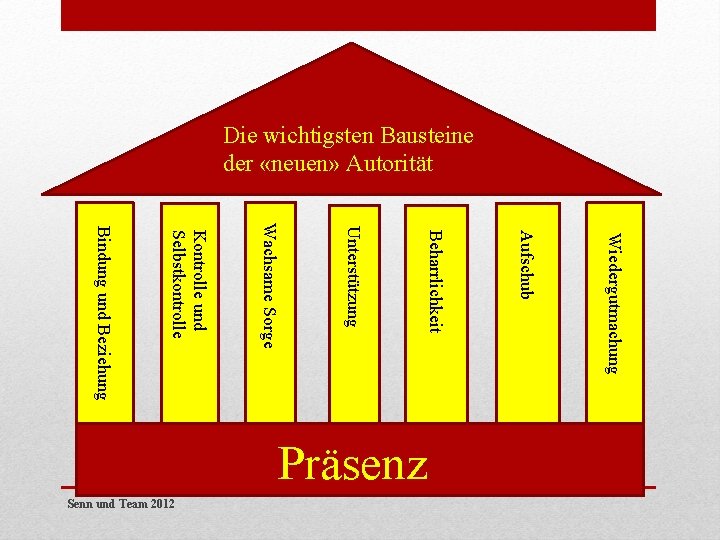 Die wichtigsten Bausteine der «neuen» Autorität

Bindung und Beziehung

Kontrolle und Selbstkontrolle

Wachsame Sorge

Unterstützung

Beharrlichkeit

Aufschub

Wiedergutmachung

Präsenz

Senn und Team 2012